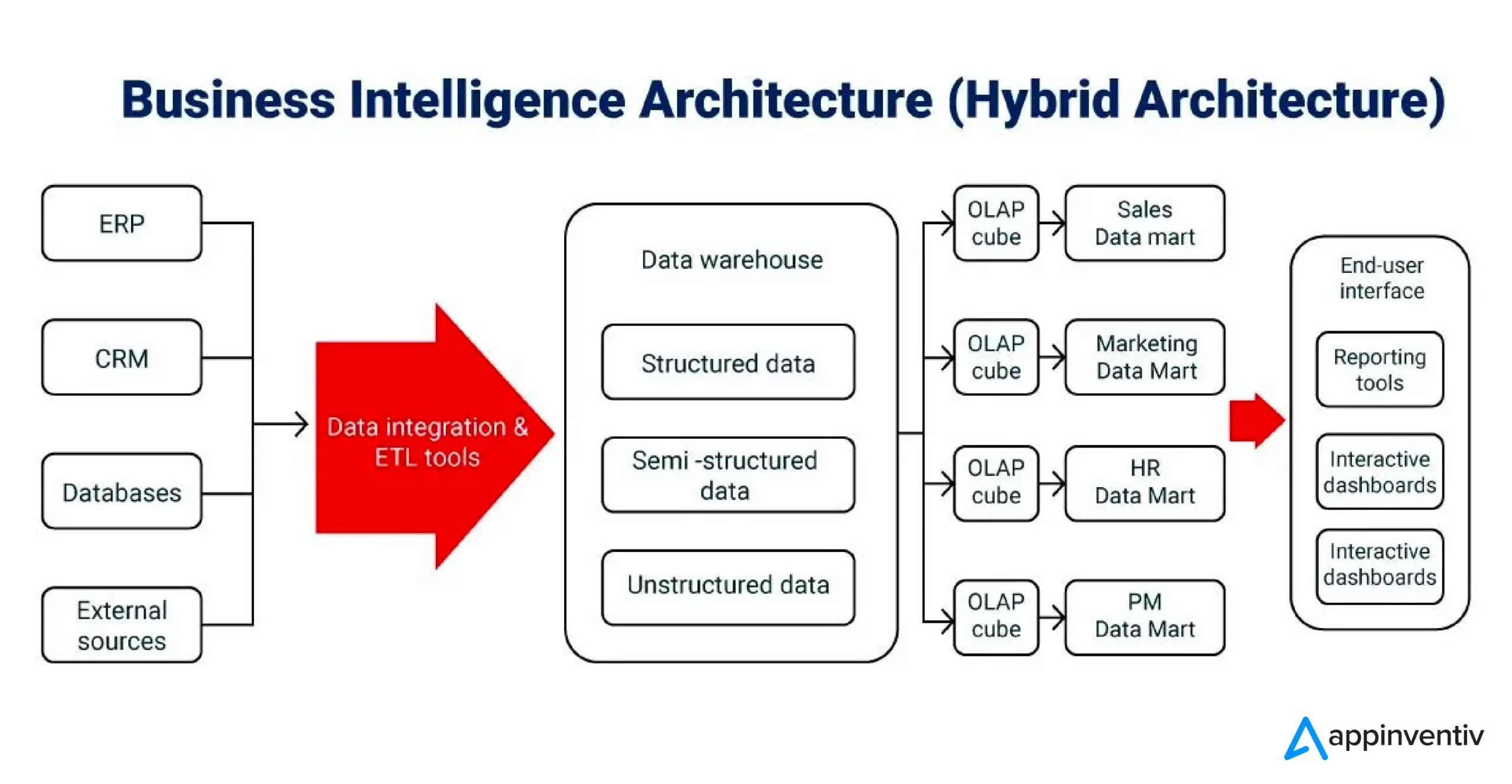 Business Intelligence Architecture (Hybrid Architecture)

ERP

CRM

Databases

External sources

Data integration & ETL tools

Data warehouse

Structured data

Semi -structured data

Unstructured data

OLAP cube

Sales Data mart

OLAP cube

Marketing Data Mart

OLAP cube

HR Data Mart

OLAP cube

PM Data Mart

End-user interface

Reporting tools

Interactive dashboards

Interactive dashboards

appinventiv